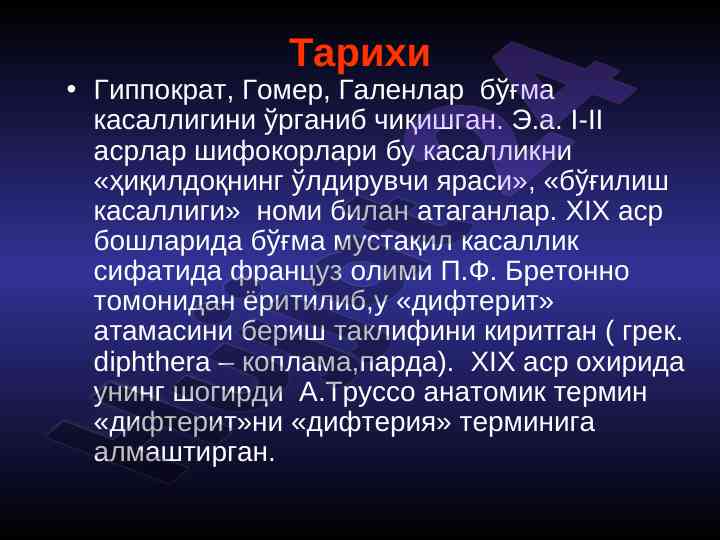 Тарихи

• Гиппократ, Гомер, Галенлар бўғма касаллигини ўрганиб чиқишган. Э.а. I-II асрлар шифокорлари бу касалликни «ҳиқилдоқнинг ўлдирувчи яраси», «бўғилиш касаллиги» номи билан атаганлар. XIX аср бошларида бўғма мустақил касаллик сифатида француз олими П.Ф. Бретонно томонидан ёритилиб,у «дифтерит» атамасини бериш таклифини киритган ( грек. diphthera – коплама,парда). XIX аср охирида унинг шогирди А.Труссо анатомик термин «дифтерит»ни «дифтерия» терминига алмаштирган.